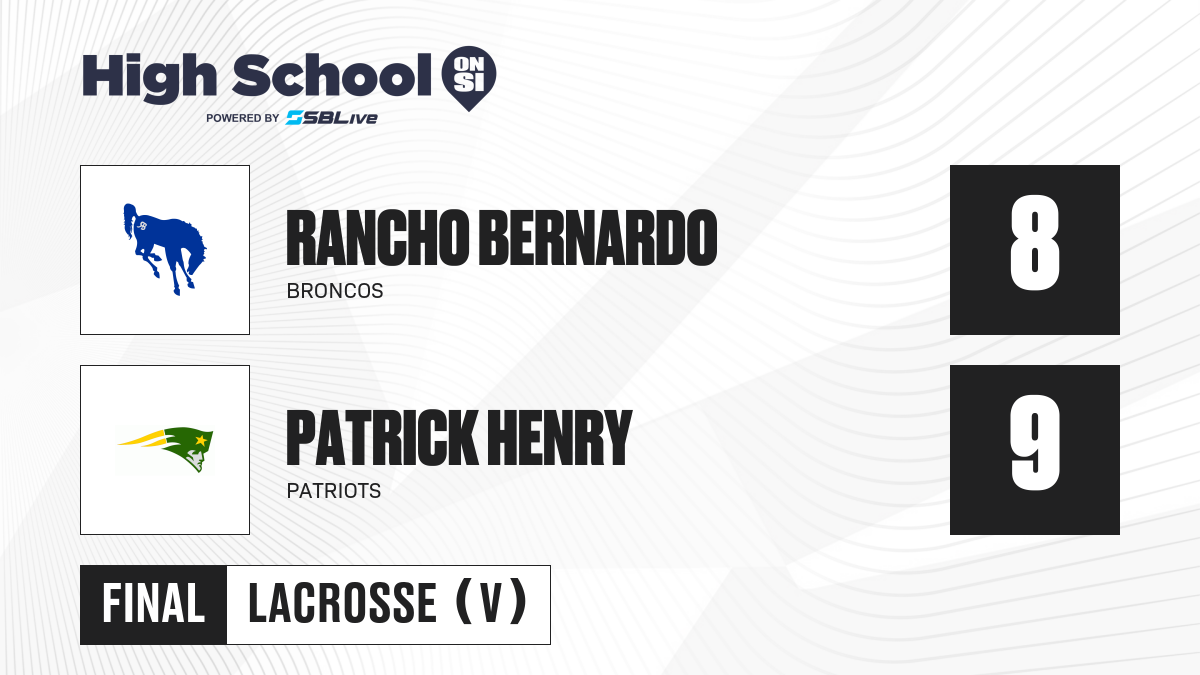 High School ON SI
POWERED BY SBLive

RANCHO BERNARDO
BRONCOS

8

PATRICK HENRY
PATRIOTS

9

FINAL LACROSSE (V)